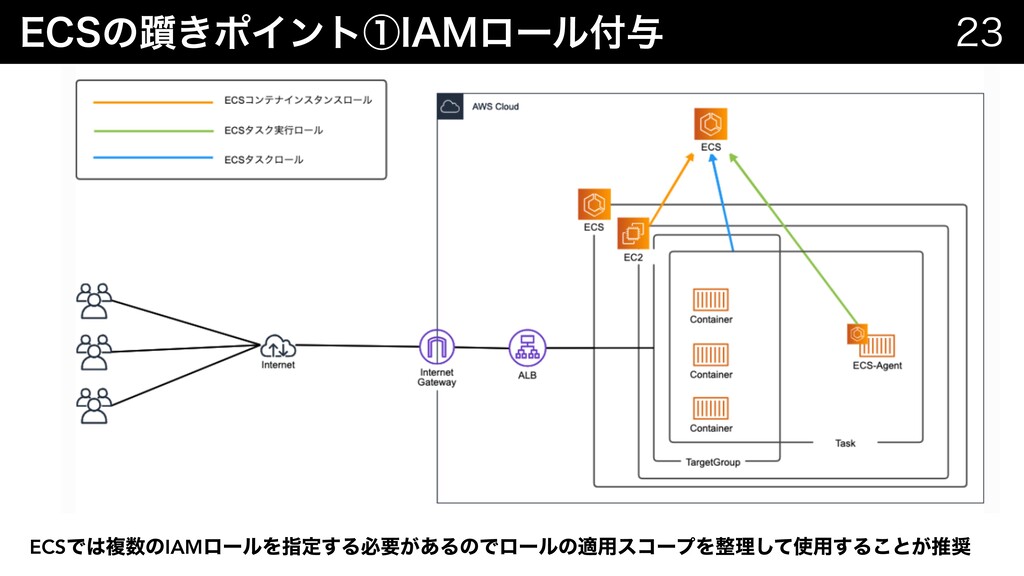 ECSの躓きポイント①IAMロール付与

23

ECSコンテナインスタンスロール

ECSタスク実行ロール

ECSタスクロール

AWS Cloud

ECS

ECS

EC2

Container

Container

Container

ECS-Agent

Task

TargetGroup

Internet

Internet Gateway

ALB

ECSでは複数のIAMロールを指定する必要があるのでロールの適用スコープを整理して使用することが推奨